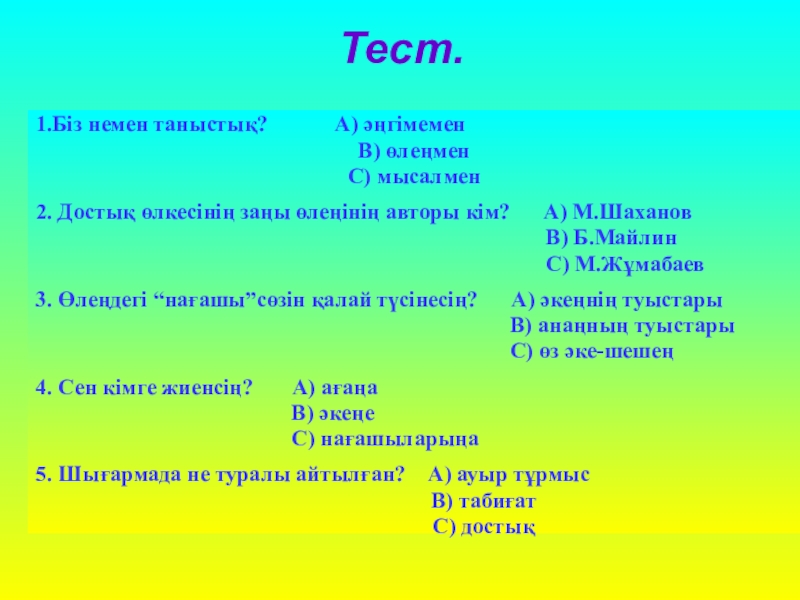 Тест.

1.Біз немен таныстық? А) әңгімемен
В) өлеңмен
С) мысалмен

2. Достық өлкесінің заңы өлеңінің авторы кім? А) М.Шаханов
В) Б.Майлин
С) М.Жұмабаев

3. Өлеңдегі “нағашы”сөзін қалай түсінесің? А) әкеңнің туыстары
В) анаңның туыстары
С) өз әке-шешең

4. Сен кімге жиенсің? А) ағаңа
В) әкеңе
С) нағашыларыңа

5. Шығармада не туралы айтылған? А) ауыр тұрмыс
В) табиғат
С) достық